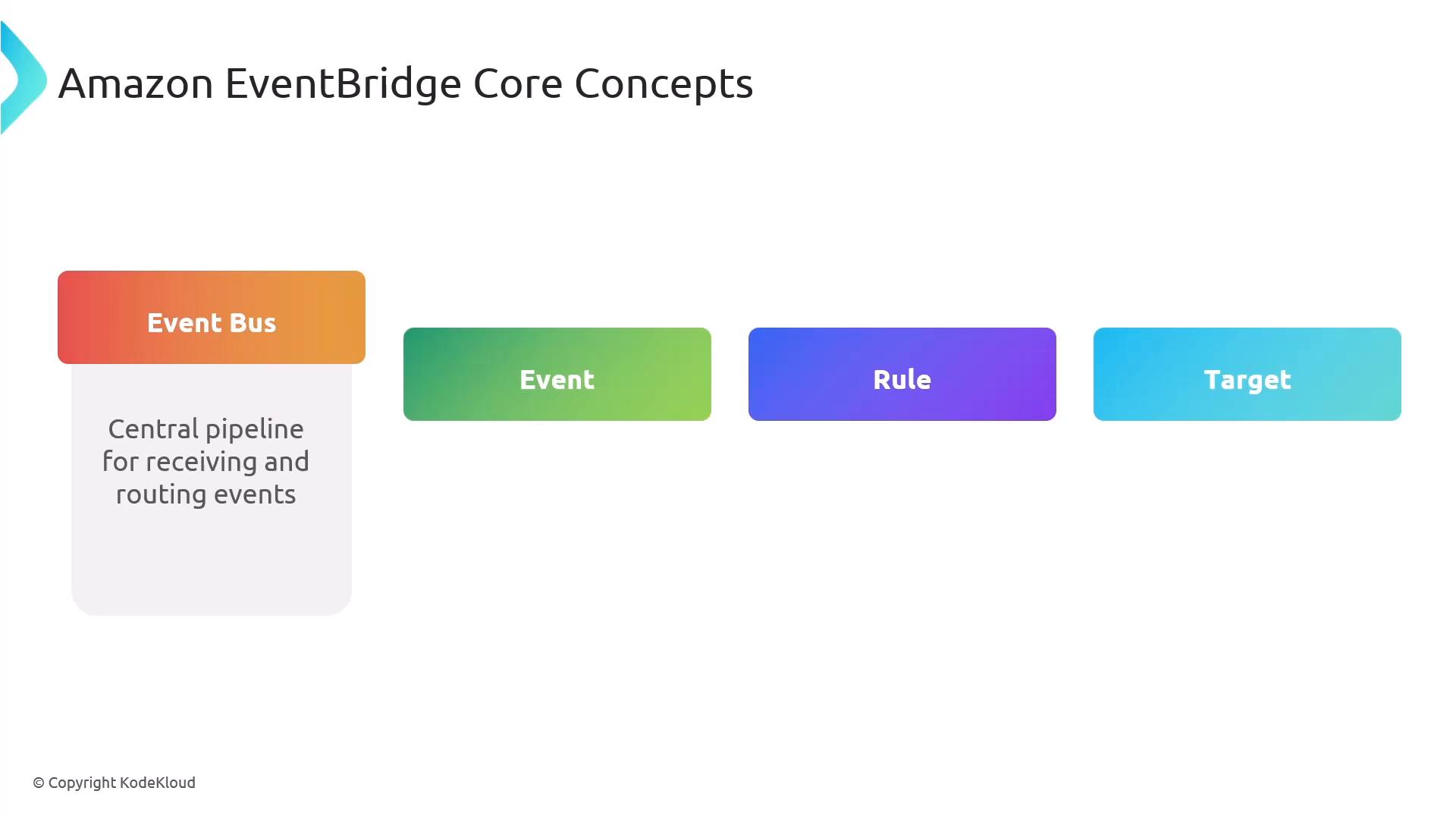 Amazon EventBridge Core Concepts

Event Bus

Central pipeline for receiving and routing events

Event

Rule

Target

© Copyright KodeKloud